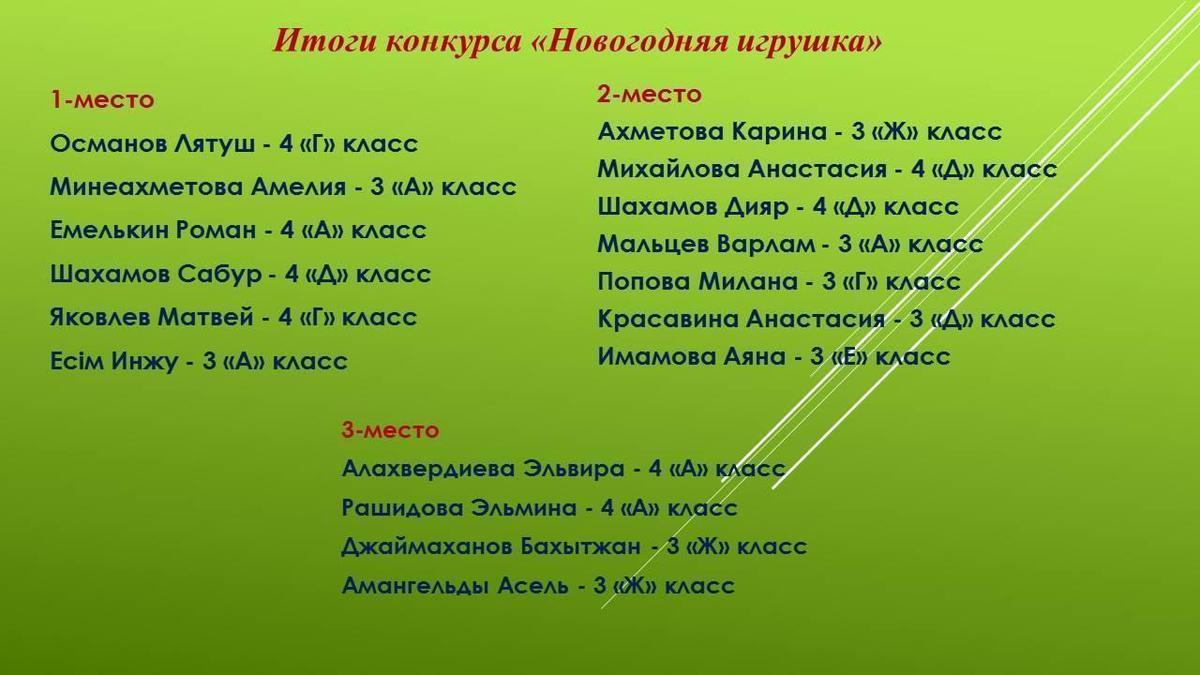 Итоги конкурса «Новогодняя игрушка»

1-место

Османов Лятуш - 4 «Г» класс

Минеахметова Амелия - 3 «А» класс

Емелькин Роман - 4 «А» класс

Шахамов Сабур - 4 «Д» класс

Яковлев Матвей - 4 «Г» класс

Есім Инжу - 3 «А» класс

2-место

Ахметова Карина - 3 «Ж» класс

Михайлова Анастасия - 4 «Д» класс

Шахамов Дияр - 4 «Д» класс

Мальцев Варлам - 3 «А» класс

Попова Милана - 3 «Г» класс

Красавина Анастасия - 3 «Д» класс

Имамова Аяна - 3 «Е» класс

3-место

Алахвердиева Эльвира - 4 «А» класс

Рашидова Эльмина - 4 «А» класс

Джаймаханов Бахытжан - 3 «Ж» класс

Амангельды Асель - 3 «Ж» класс